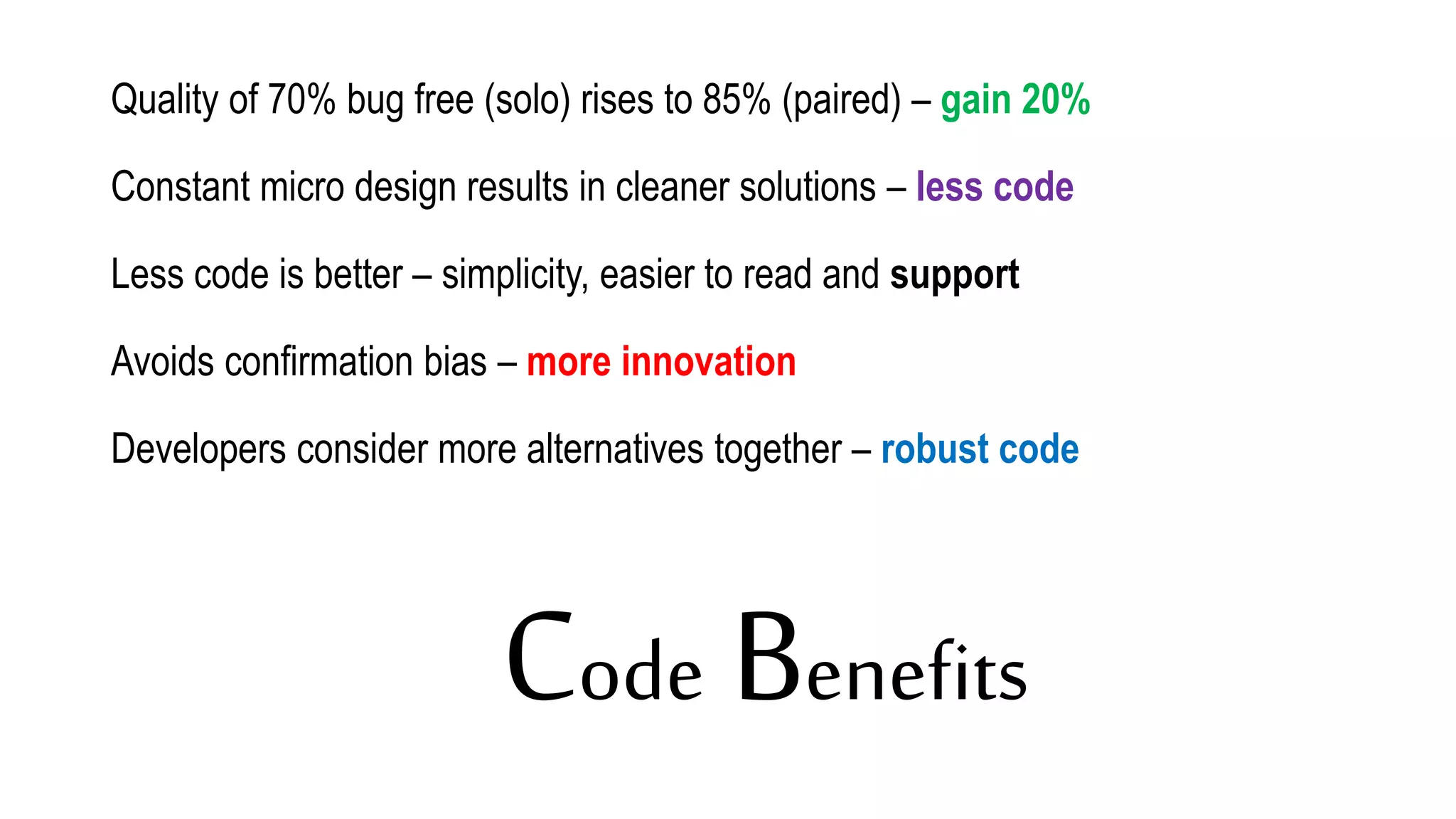 Quality of 70% bug free (solo) rises to 85% (paired) – gain 20%

Constant micro design results in cleaner solutions – less code

Less code is better – simplicity, easier to read and support

Avoids confirmation bias – more innovation

Developers consider more alternatives together – robust code

Code Benefits